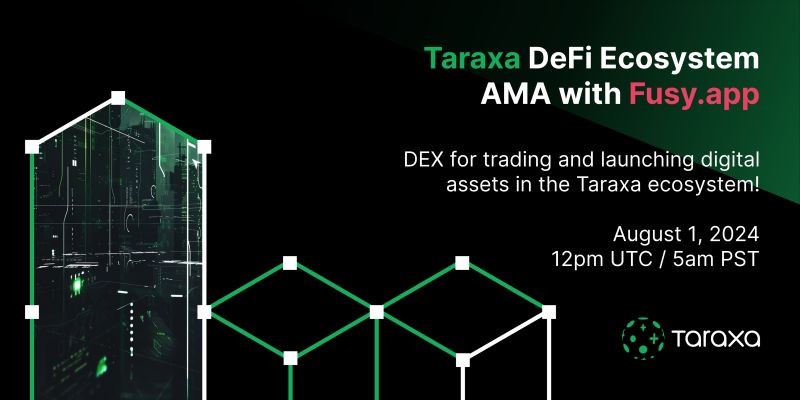 Taraxa DeFi Ecosystem
AMA with Fusy.app

DEX for trading and launching digital assets in the Taraxa ecosystem!

August 1, 2024
12pm UTC / 5am PST

Taraxa